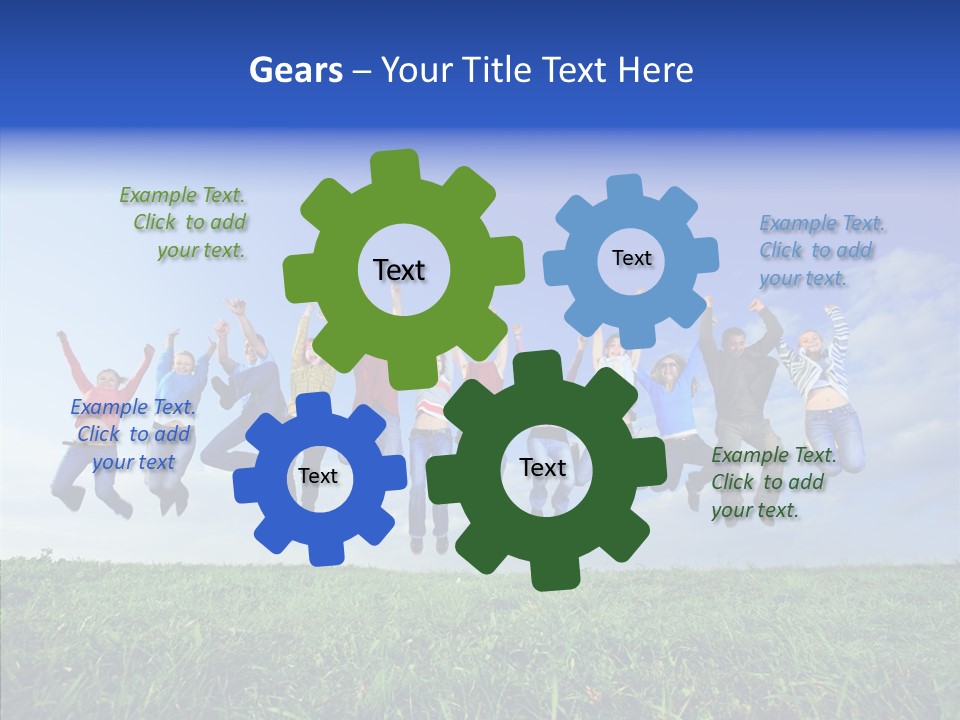 Gears – Your Title Text Here

Example Text. Click to add your text.

Text

Text

Example Text. Click to add your text.

Example Text. Click to add your text

Text

Text

Example Text. Click to add your text.